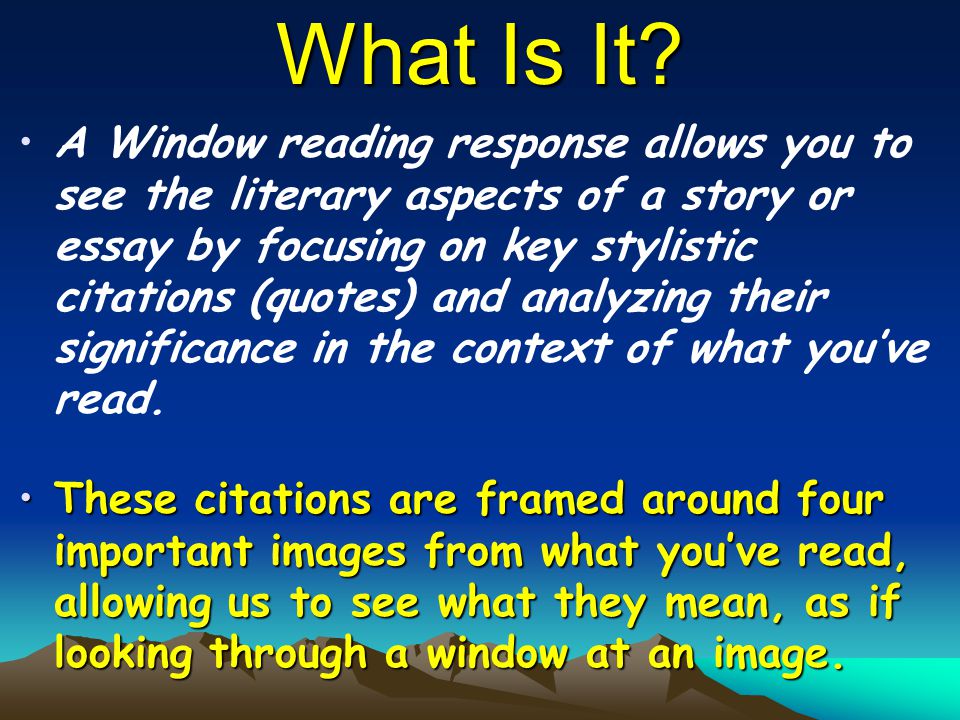 What Is It?

• A Window reading response allows you to see the literary aspects of a story or essay by focusing on key stylistic citations (quotes) and analyzing their significance in the context of what you've read.

• These citations are framed around four important images from what you've read, allowing us to see what they mean, as if looking through a window at an image.